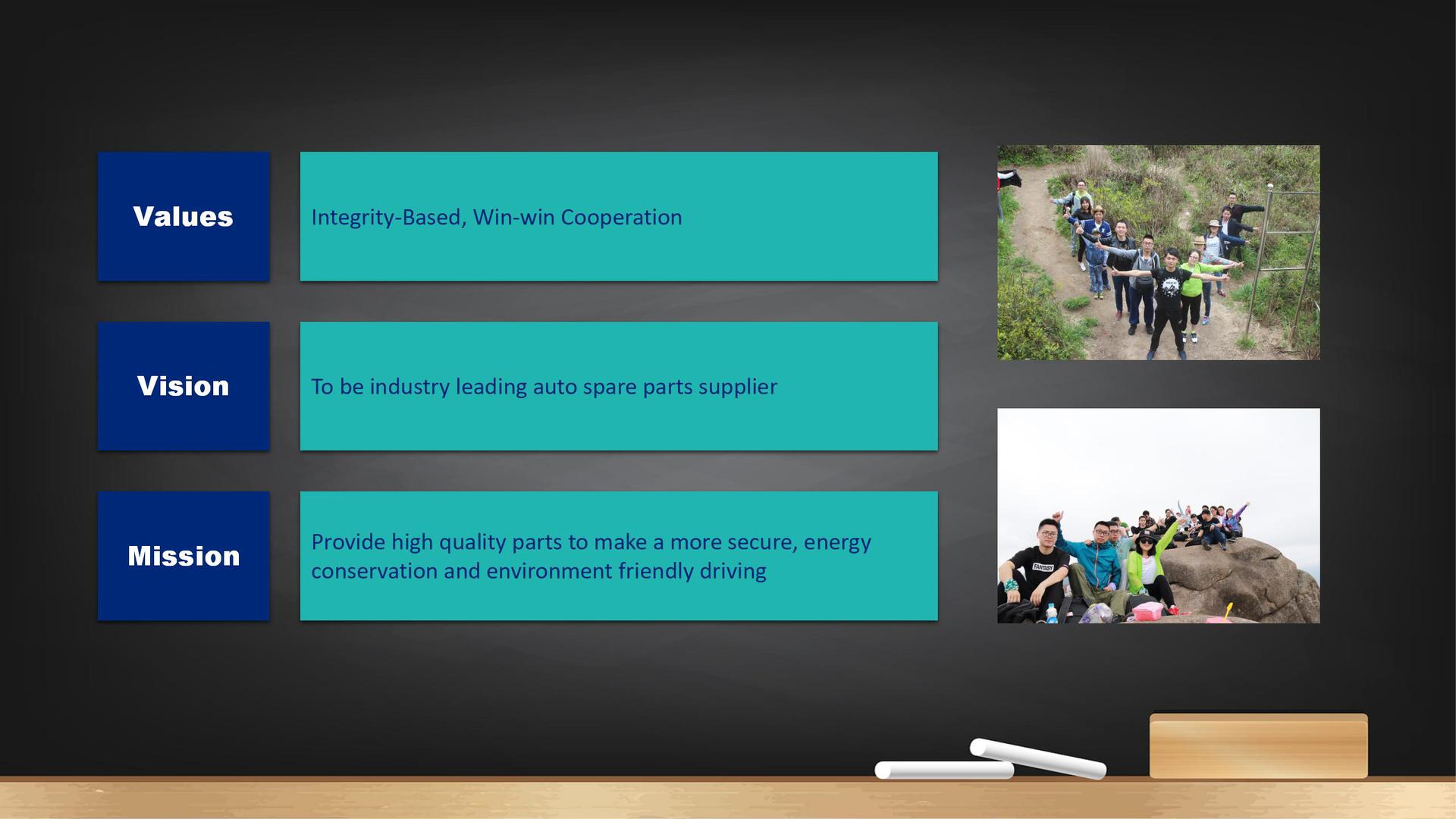 Values

Integrity-Based, Win-win Cooperation

Vision

To be industry leading auto spare parts supplier

Mission

Provide high quality parts to make a more secure, energy conservation and environment friendly driving

FANTASY